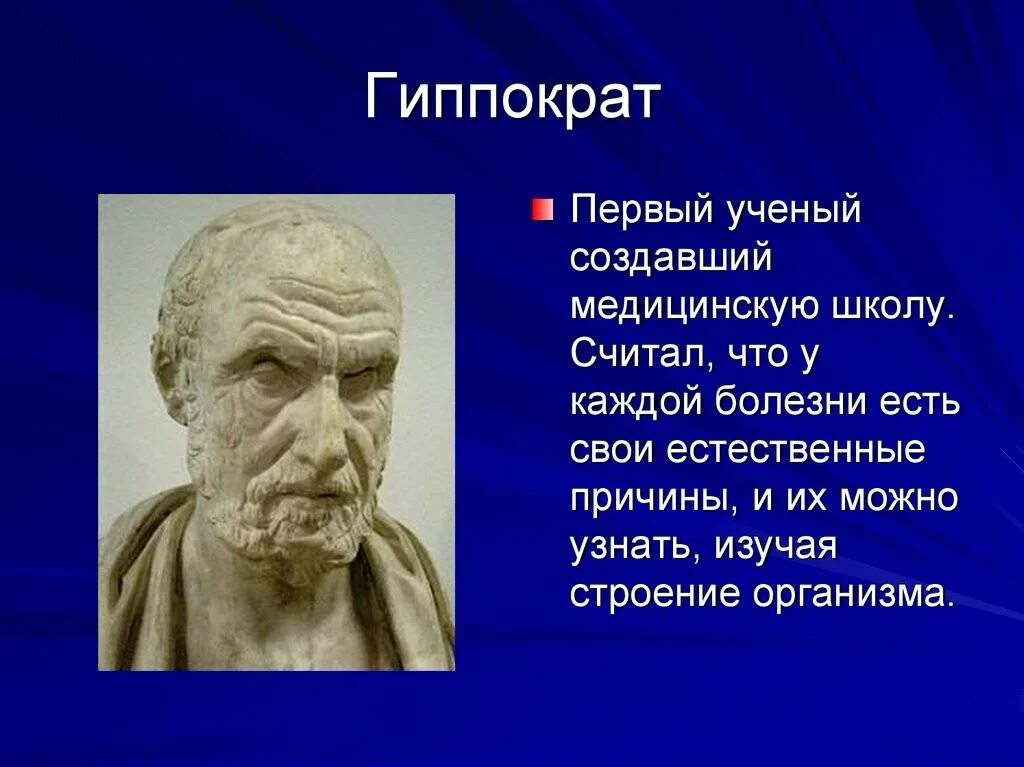 Гиппократ

Первый ученый создавший медицинскую школу. Считал, что у каждой болезни есть свои естественные причины, и их можно узнать, изучая строение организма.